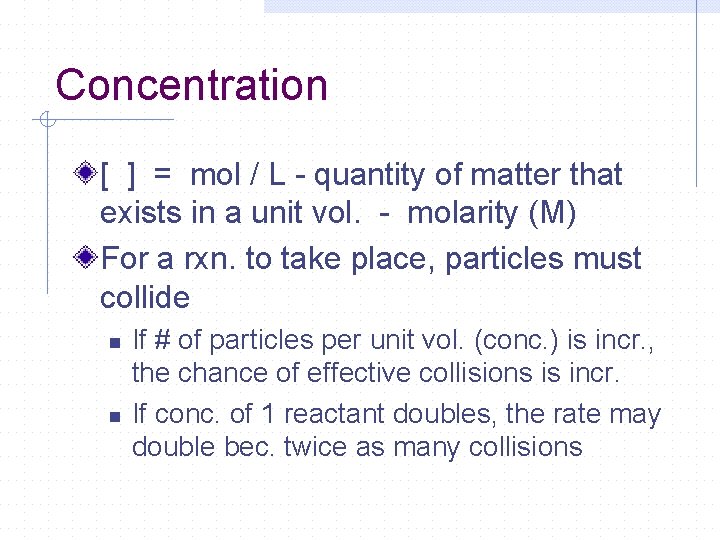 Concentration

[ ] = mol / L - quantity of matter that exists in a unit vol. - molarity (M)

For a rxn. to take place, particles must collide

If # of particles per unit vol. (conc.) is incr., the chance of effective collisions is incr.

If conc. of 1 reactant doubles, the rate may double bec. twice as many collisions